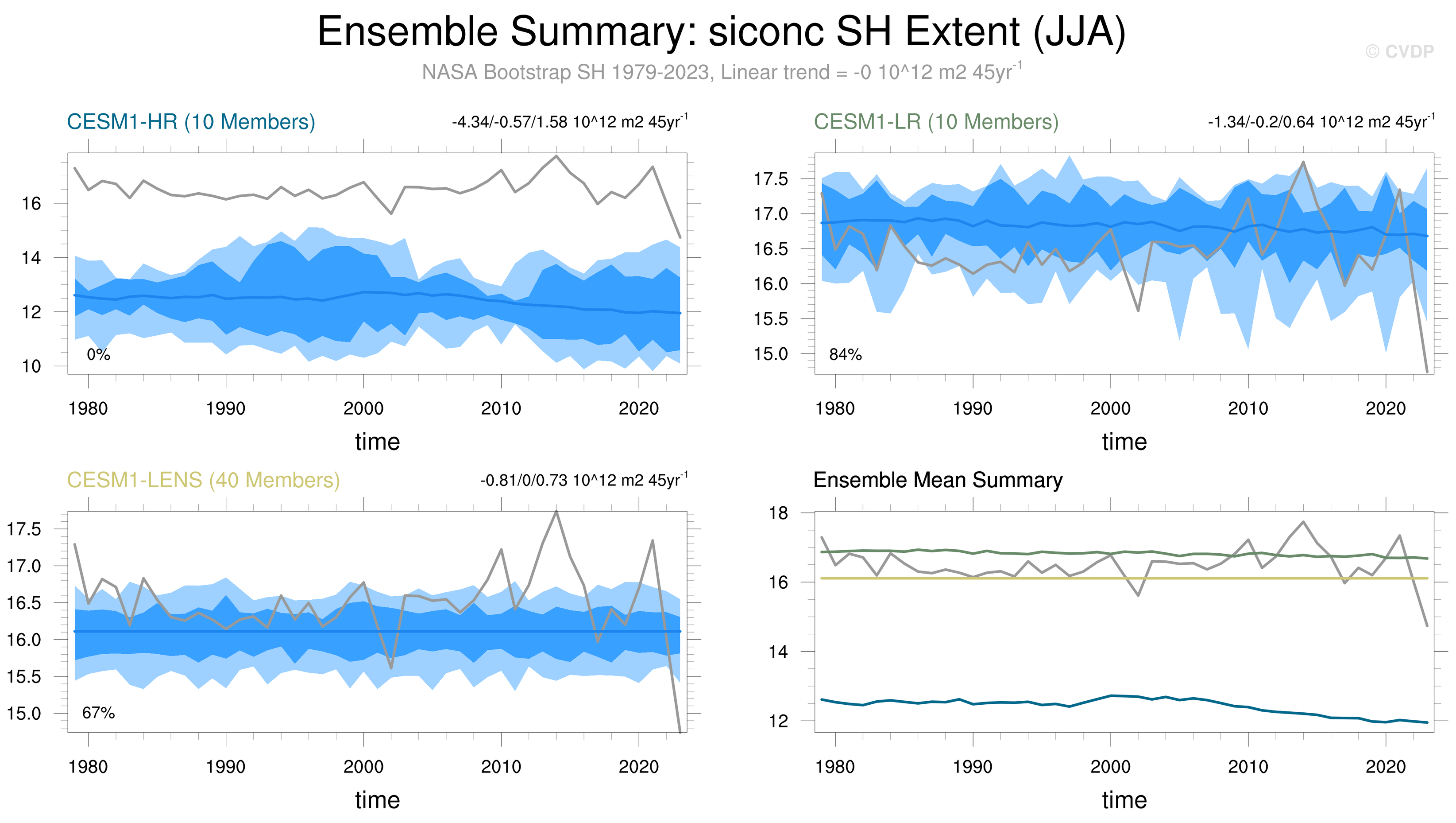 Ensemble Summary: siconc SH Extent (JJA)

© CVDP

NASA Bootstrap SH 1979-2023, Linear trend = -0 10^12 m2 45yr$^{-1}$

CESM1-HR (10 Members)

-4.34/-0.57/1.58 10^12 m2 45yr$^{-1}$

16
14
12
10

0%

1980 1990 2000 2010 2020

time

CESM1-LR (10 Members)

-1.34/-0.2/0.64 10^12 m2 45yr$^{-1}$

17.5
17.0
16.5
16.0
15.5
15.0

84%

1980 1990 2000 2010 2020

time

CESM1-LENS (40 Members)

-0.81/0/0.73 10^12 m2 45yr$^{-1}$

17.5
17.0
16.5
16.0
15.5
15.0

67%

1980 1990 2000 2010 2020

time

Ensemble Mean Summary

18
16
14
12

1980 1990 2000 2010 2020

time